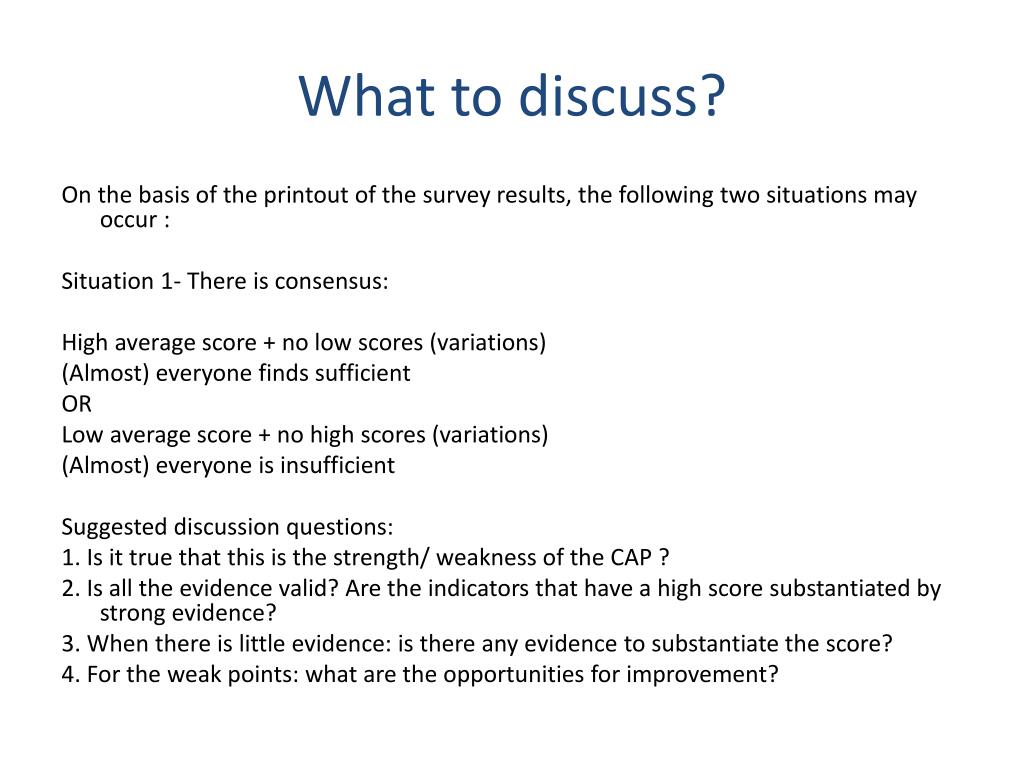 What to discuss?

On the basis of the printout of the survey results, the following two situations may occur :

Situation 1- There is consensus:

High average score + no low scores (variations)
(Almost) everyone finds sufficient
OR
Low average score + no high scores (variations)
(Almost) everyone is insufficient

Suggested discussion questions:
1. Is it true that this is the strength/ weakness of the CAP ?
2. Is all the evidence valid? Are the indicators that have a high score substantiated by strong evidence?
3. When there is little evidence: is there any evidence to substantiate the score?
4. For the weak points: what are the opportunities for improvement?